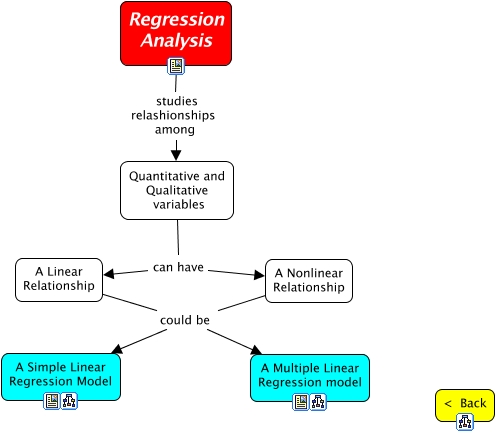 Regression Analysis

studies relashionships among

Quantitative and Qualitative variables

can have

A Linear Relationship

A Nonlinear Relationship

could be

A Simple Linear Regression Model

A Multiple Linear Regression model

< Back